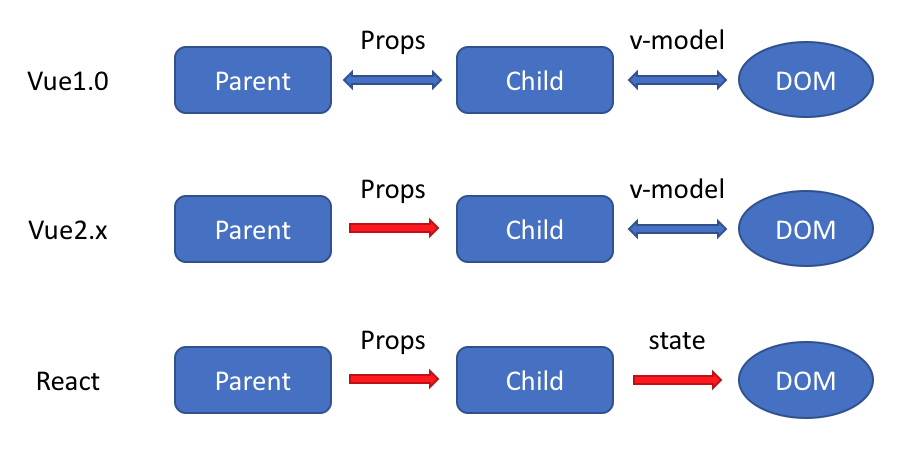 Vue1.0 Parent Props Child v-model DOM

Vue2.x Parent Props Child v-model DOM

React Parent Props Child state DOM